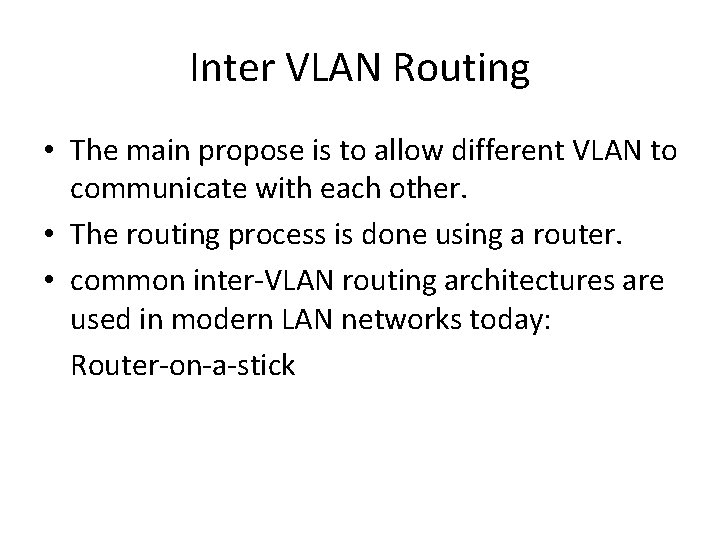 Inter VLAN Routing

• The main propose is to allow different VLAN to communicate with each other.
• The routing process is done using a router.
• common inter-VLAN routing architectures are used in modern LAN networks today:

Router-on-a-stick